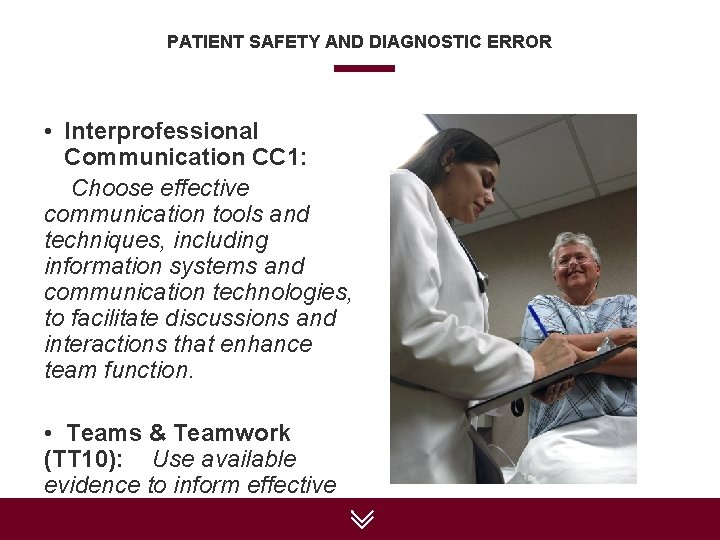 PATIENT SAFETY AND DIAGNOSTIC ERROR

• Interprofessional Communication CC1:
Choose effective communication tools and techniques, including information systems and communication technologies, to facilitate discussions and interactions that enhance team function.

• Teams & Teamwork (TT10): Use available evidence to inform effective